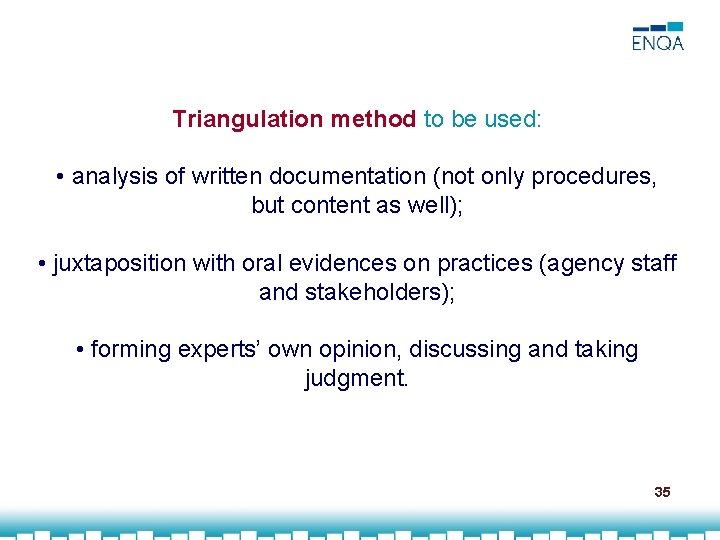 ENQA

Triangulation method to be used:

• analysis of written documentation (not only procedures, but content as well);

• juxtaposition with oral evidences on practices (agency staff and stakeholders);

• forming experts' own opinion, discussing and taking judgment.

35